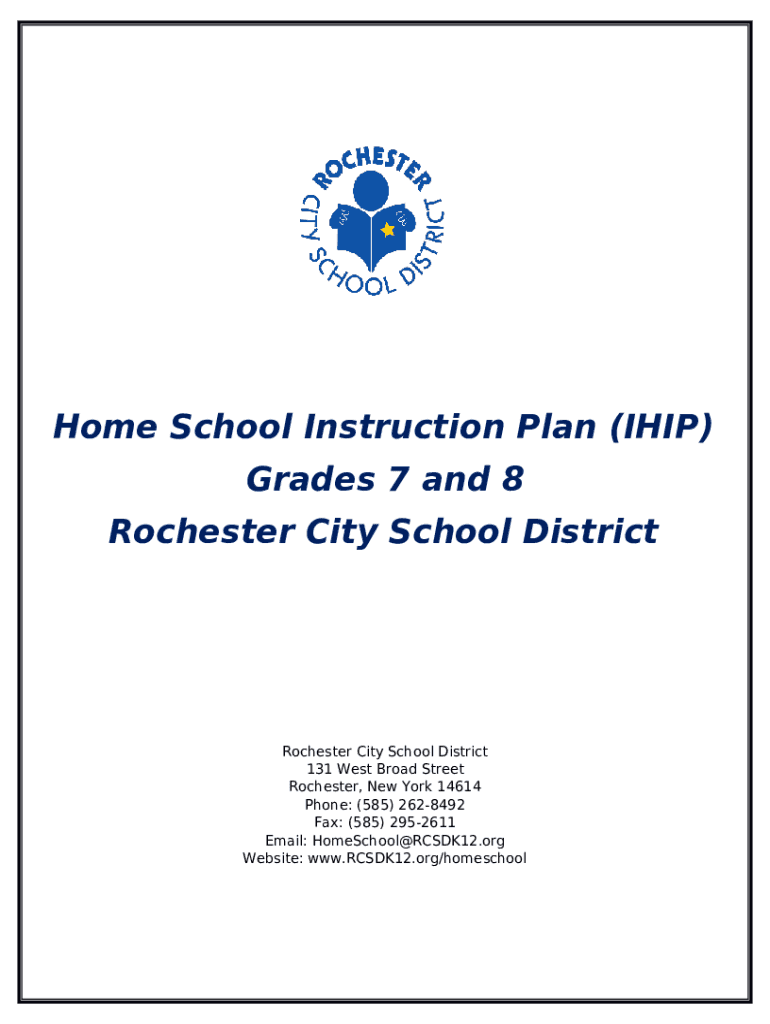 ROCHESTER CITY SCHOOL DISTRICT

Home School Instruction Plan (IHIP)
Grades 7 and 8
Rochester City School District

Rochester City School District
131 West Broad Street
Rochester, New York 14614
Phone: (585) 262-8492
Fax: (585) 295-2611
Email: HomeSchool@RCSDK12.org
Website: www.RCSDK12.org/homeschool